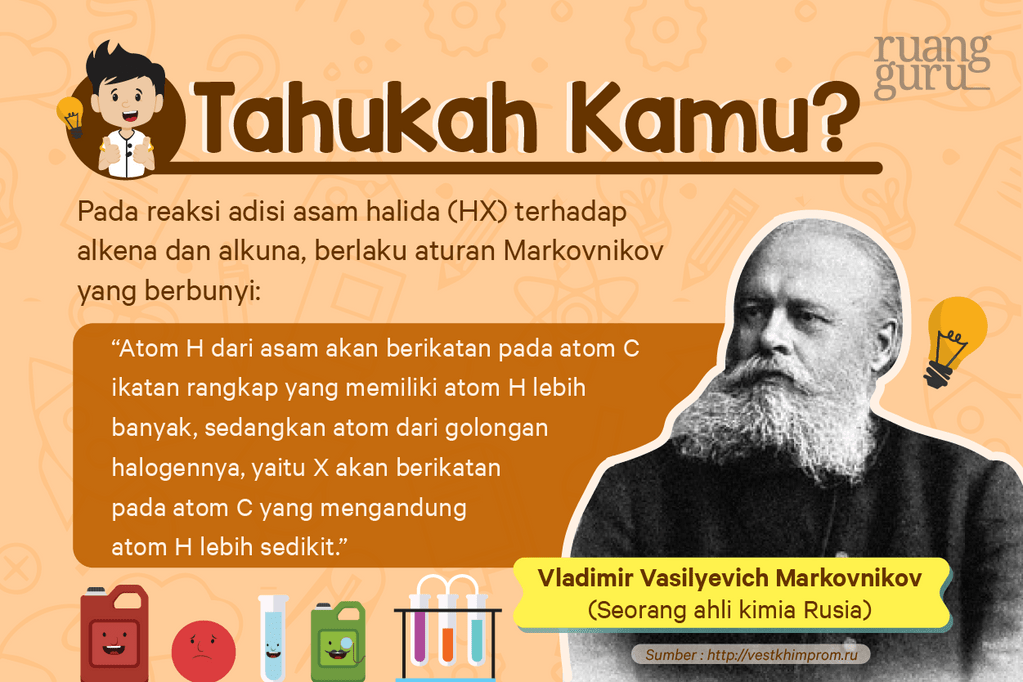 ruang guru

Tahukah Kamu?

Pada reaksi adisi asam halida (HX) terhadap alkena dan alkuna, berlaku aturan Markovnikov yang berbunyi:

“Atom H dari asam akan berikatan pada atom C ikatan rangkap yang memiliki atom H lebih banyak, sedangkan atom dari golongan halogennya, yaitu X akan berikatan pada atom C yang mengandung atom H lebih sedikit.”

Vladimir Vasilyevich Markovnikov
(Seorang ahli kimia Rusia)

Sumber : http://vestkhimprom.ru